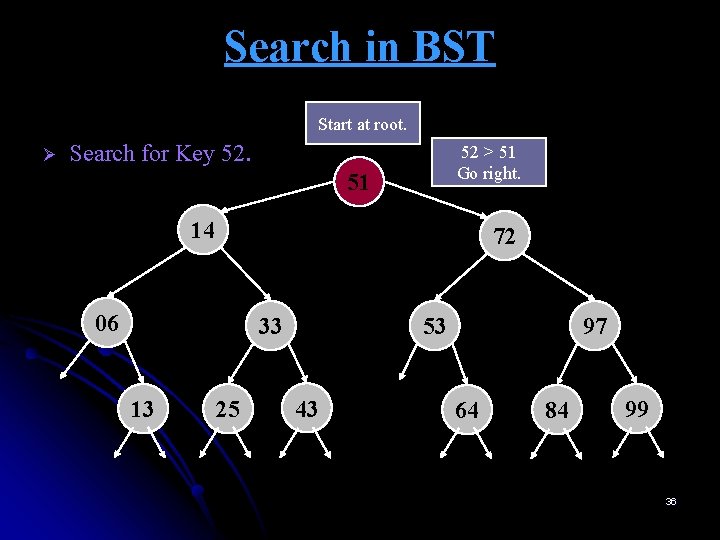 Search in BST

➢ Search for Key 52.

Start at root.

52 > 51
Go right.

51

14

72

06

33

53

97

13

25

43

64

84

99

36